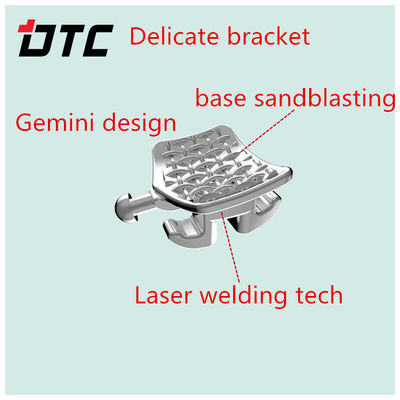 DTC Delicate bracket

base sandblasting

Gemini design

Laser welding tech